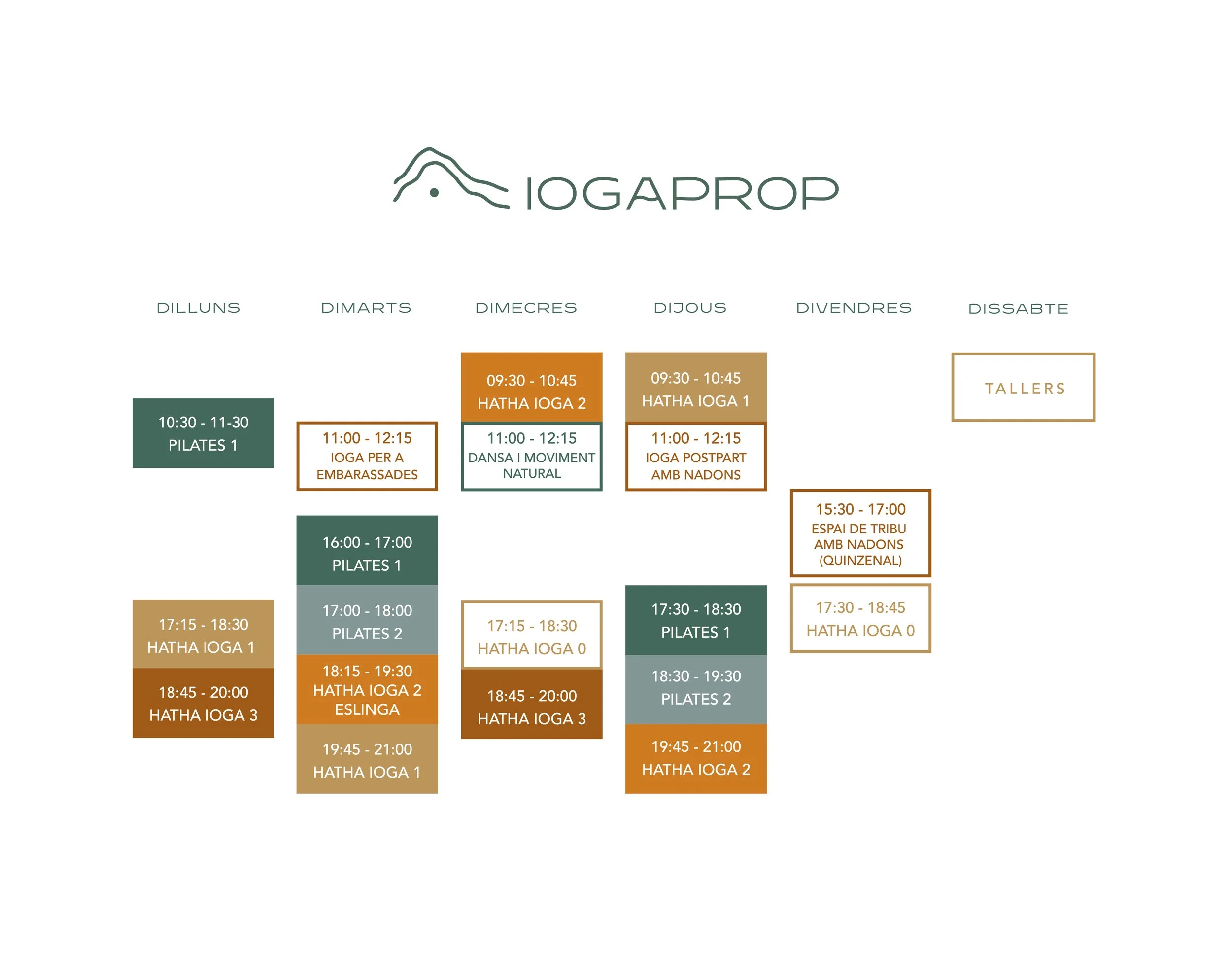 IOGAPROP

DILLUNS

10:30 - 11-30
PILATES 1

17:15 - 18:30
HATHA IOGA 1

18:45 - 20:00
HATHA IOGA 3

DIMARTS

11:00 - 12:15
IOGA PER A EMBARASSADES

16:00 - 17:00
PILATES 1

17:00 - 18:00
PILATES 2

18:15 - 19:30
HATHA IOGA 2 ESLINGA

19:45 - 21:00
HATHA IOGA 1

DIMECRES

09:30 - 10:45
HATHA IOGA 2

11:00 - 12:15
DANSA I MOVIMENT NATURAL

17:15 - 18:30
HATHA IOGA 0

18:45 - 20:00
HATHA IOGA 3

DIJOUS

09:30 - 10:45
HATHA IOGA 1

11:00 - 12:15
IOGA POSTPART AMB NADONS

17:30 - 18:30
PILATES 1

18:30 - 19:30
PILATES 2

19:45 - 21:00
HATHA IOGA 2

DIVENDRES

15:30 - 17:00
ESPAI DE TRIBU AMB NADONS (QUINZENAL)

17:30 - 18:45
HATHA IOGA 0

DISSABTE

TALLERS